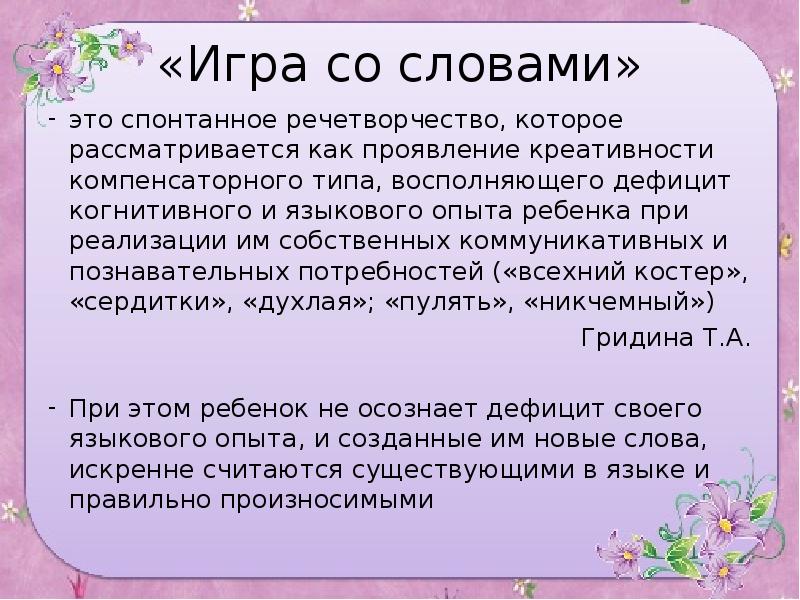 «Игра со словами»

- это спонтанное речетворчество, которое рассматривается как проявление креативности компенсаторного типа, восполняющего дефицит когнитивного и языкового опыта ребенка при реализации им собственных коммуникативных и познавательных потребностей («всехний костер», «сердитки», «духлая»; «пулять», «никчемный»)

Гридина Т.А.

- При этом ребенок не осознает дефицит своего языкового опыта, и созданные им новые слова, искренне считаются существующими в языке и правильно произносимыми